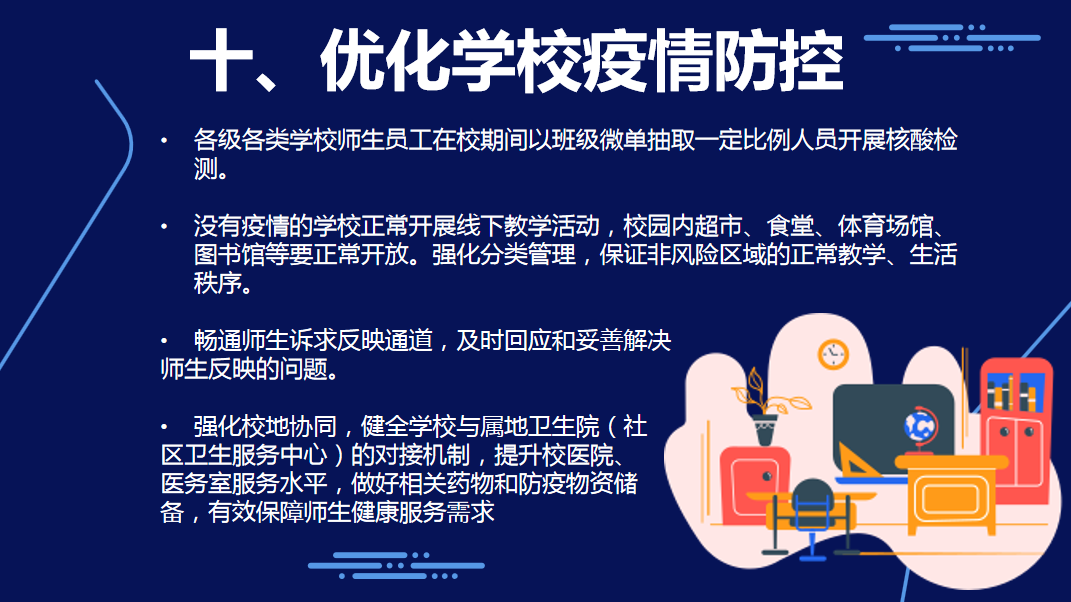 十、优化学校疫情防控

• 各级各类学校师生员工在校期间以班级微单抽取一定比例人员开展核酸检测。

• 没有疫情的学校正常开展线下教学活动，校园内超市、食堂、体育场馆、图书馆等要正常开放。强化分类管理，保证非风险区域的正常教学、生活秩序。

• 畅通师生诉求反映通道，及时回应和妥善解决师生反映的问题。

• 强化校地协同，健全学校与属地卫生院（社区卫生服务中心）的对接机制，提升校医院、医务室服务水平，做好相关药物和防疫物资储备，有效保障师生健康服务需求